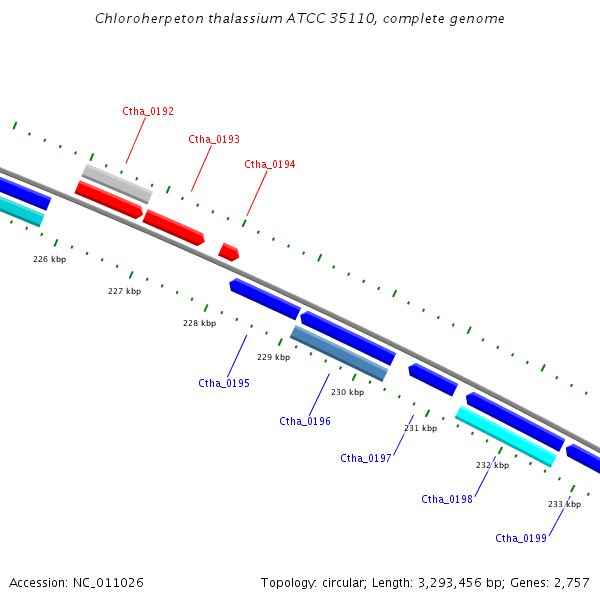 Chloroherpeton thalassium ATCC 35110, complete genome

Ctha_0192

Ctha_0193

Ctha_0194

226 kbp

227 kbp

228 kbp

229 kbp

230 kbp

231 kbp

232 kbp

233 kbp

Ctha_0195

Ctha_0196

Ctha_0197

Ctha_0198

Ctha_0199

Accession: NC_011026

Topology: circular; Length: 3,293,456 bp; Genes: 2,757